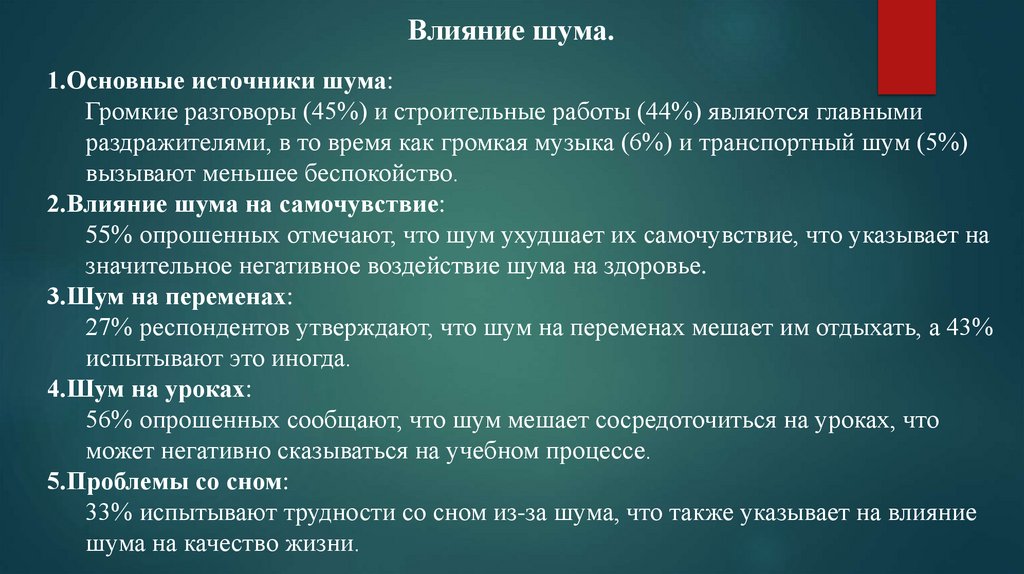 Влияние шума.

1.Основные источники шума:
Громкие разговоры (45%) и строительные работы (44%) являются главными раздражителями, в то время как громкая музыка (6%) и транспортный шум (5%) вызывают меньшее беспокойство.

2.Влияние шума на самочувствие:
55% опрошенных отмечают, что шум ухудшает их самочувствие, что указывает на значительное негативное воздействие шума на здоровье.

3.Шум на переменах:
27% респондентов утверждают, что шум на переменах мешает им отдыхать, а 43% испытывают это иногда.

4.Шум на уроках:
56% опрошенных сообщают, что шум мешает сосредоточиться на уроках, что может негативно сказываться на учебном процессе.

5.Проблемы со сном:
33% испытывают трудности со сном из-за шума, что также указывает на влияние шума на качество жизни.